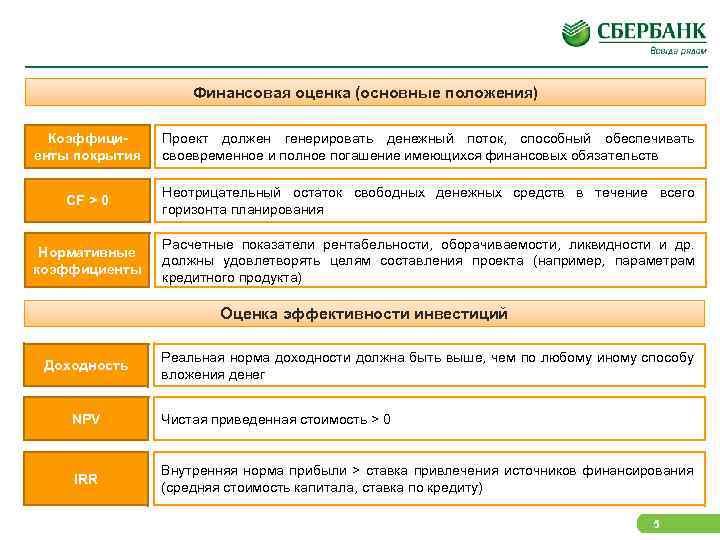 СБЕРБАНК
Всегда рядом

Финансовая оценка (основные положения)

Коэффициенты покрытия

Проект должен генерировать денежный поток, способный обеспечивать своевременное и полное погашение имеющихся финансовых обязательств

CF > 0

Неотрицательный остаток свободных денежных средств в течение всего горизонта планирования

Нормативные коэффициенты

Расчетные показатели рентабельности, оборачиваемости, ликвидности и др. должны удовлетворять целям составления проекта (например, параметрам кредитного продукта)

Оценка эффективности инвестиций

Доходность

Реальная норма доходности должна быть выше, чем по любому иному способу вложения денег

NPV

Чистая приведенная стоимость > 0

IRR

Внутренняя норма прибыли > ставка привлечения источников финансирования (средняя стоимость капитала, ставка по кредиту)

5